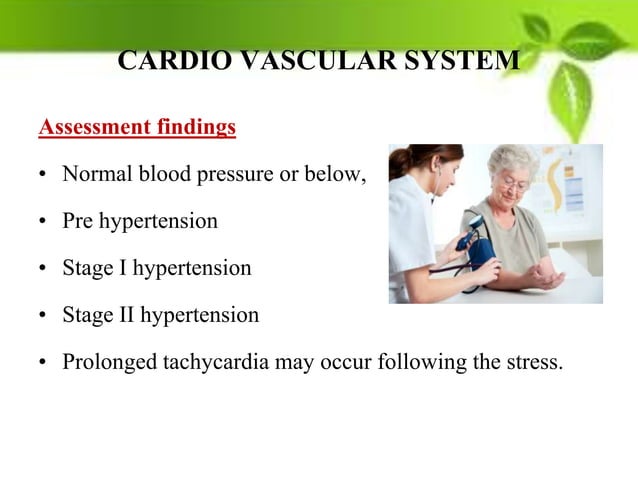 CARDIO VASCULAR SYSTEM

Assessment findings

• Normal blood pressure or below,

• Pre hypertension

• Stage I hypertension

• Stage II hypertension

• Prolonged tachycardia may occur following the stress.